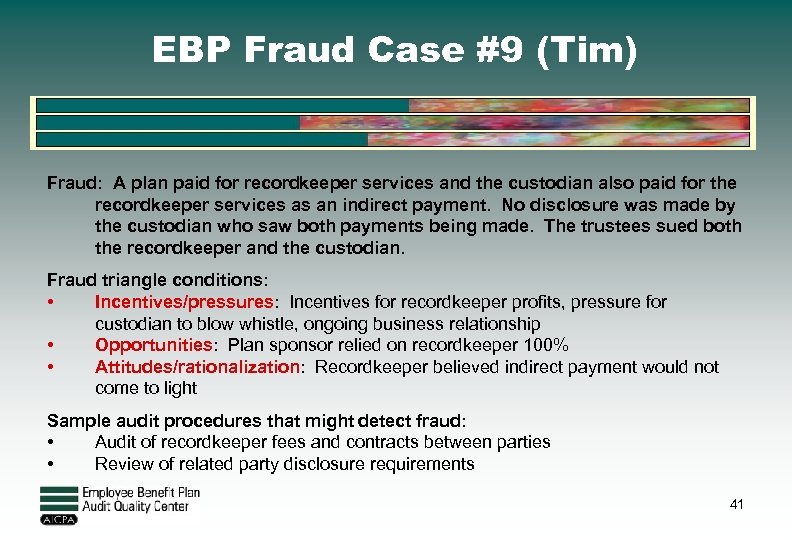 EBP Fraud Case #9 (Tim)

Fraud: A plan paid for recordkeeper services and the custodian also paid for the recordkeeper services as an indirect payment. No disclosure was made by the custodian who saw both payments being made. The trustees sued both the recordkeeper and the custodian.

Fraud triangle conditions:
• Incentives/pressures: Incentives for recordkeeper profits, pressure for custodian to blow whistle, ongoing business relationship
• Opportunities: Plan sponsor relied on recordkeeper 100%
• Attitudes/rationalization: Recordkeeper believed indirect payment would not come to light

Sample audit procedures that might detect fraud:
• Audit of recordkeeper fees and contracts between parties
• Review of related party disclosure requirements

Employee Benefit Plan Audit Quality Center
AICPA

41